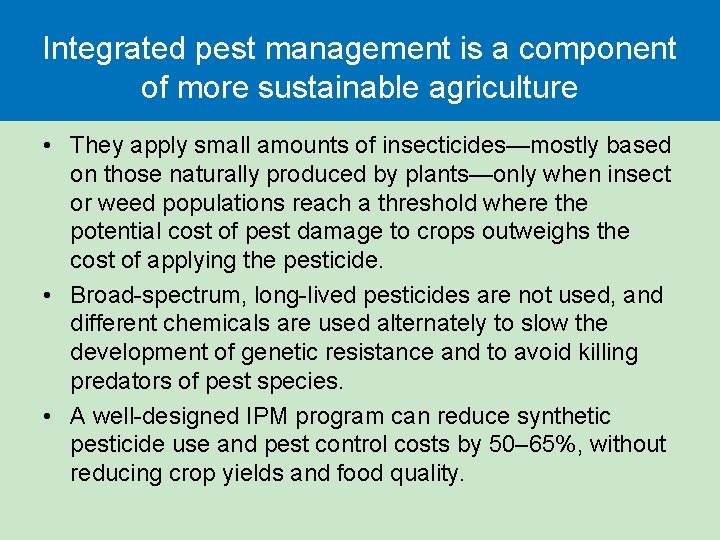 Integrated pest management is a component of more sustainable agriculture

• They apply small amounts of insecticides—mostly based on those naturally produced by plants—only when insect or weed populations reach a threshold where the potential cost of pest damage to crops outweighs the cost of applying the pesticide.

• Broad-spectrum, long-lived pesticides are not used, and different chemicals are used alternately to slow the development of genetic resistance and to avoid killing predators of pest species.

• A well-designed IPM program can reduce synthetic pesticide use and pest control costs by 50–65%, without reducing crop yields and food quality.